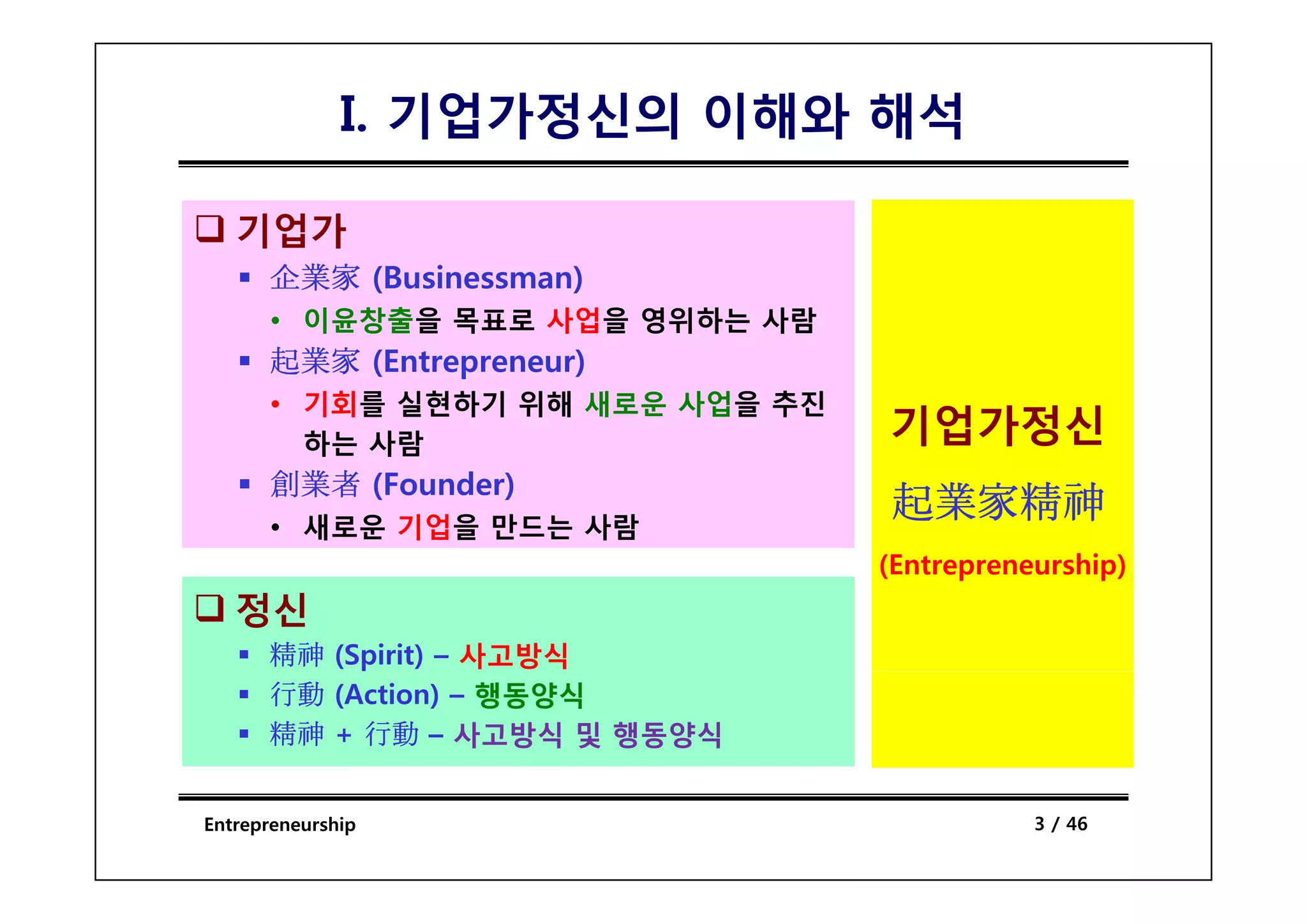 I. 기업가정신의 이해와 해석

❑ 기업가

▪ 企業家 (Businessman)

• 이윤창출을 목표로 사업을 영위하는 사람

▪ 起業家 (Entrepreneur)

• 기회를 실현하기 위해 새로운 사업을 추진하는 사람

▪ 創業者 (Founder)

• 새로운 기업을 만드는 사람

❑ 정신

▪ 精神 (Spirit) – 사고방식

▪ 行動 (Action) – 행동양식

▪ 精神 + 行動 – 사고방식 및 행동양식

기업가정신

起業家精神

(Entrepreneurship)

Entrepreneurship

3 / 46